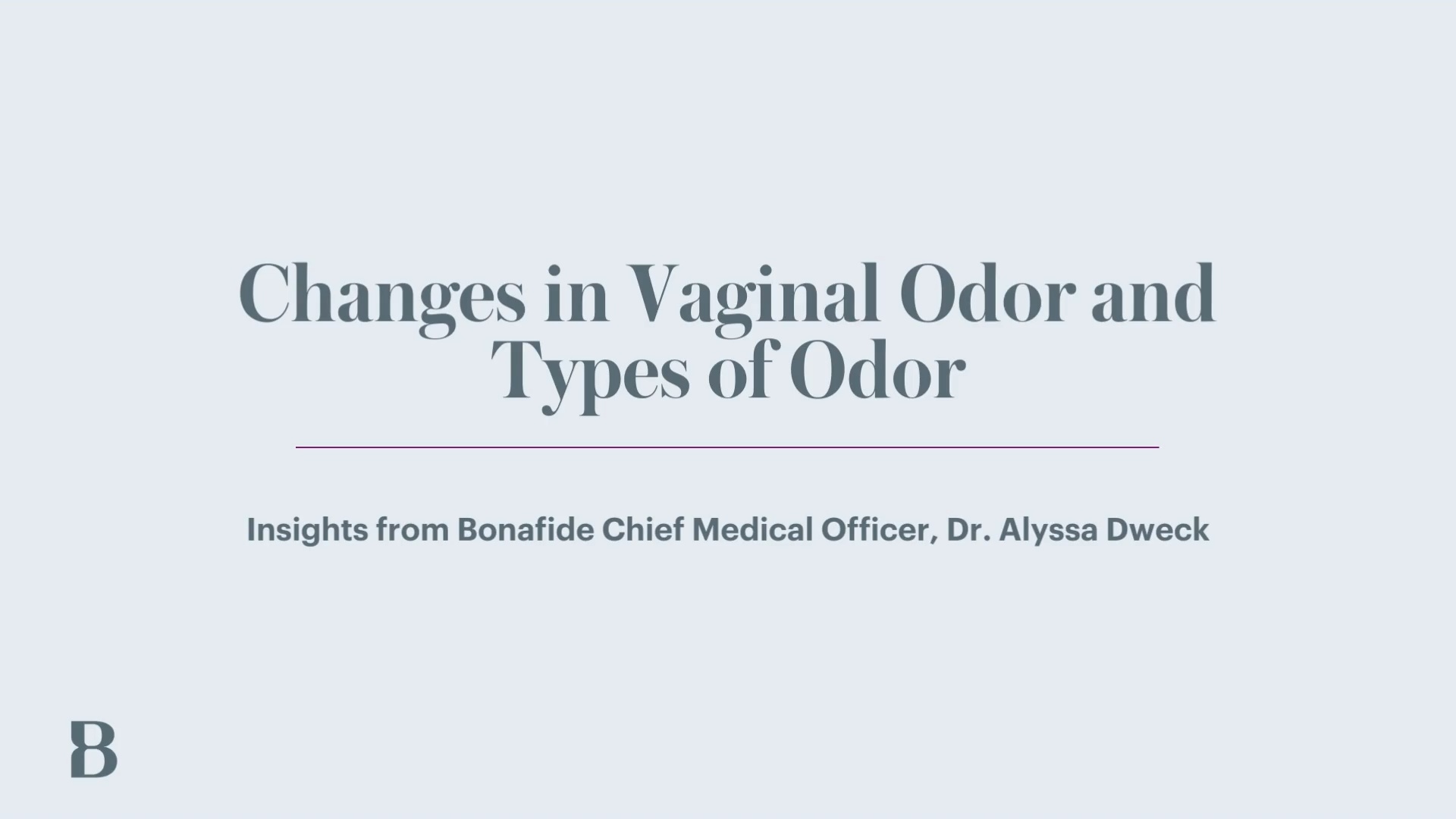 Changes in Vaginal Odor and Types of Odor

Insights from Bonafide Chief Medical Officer, Dr. Alyssa Dweck

B